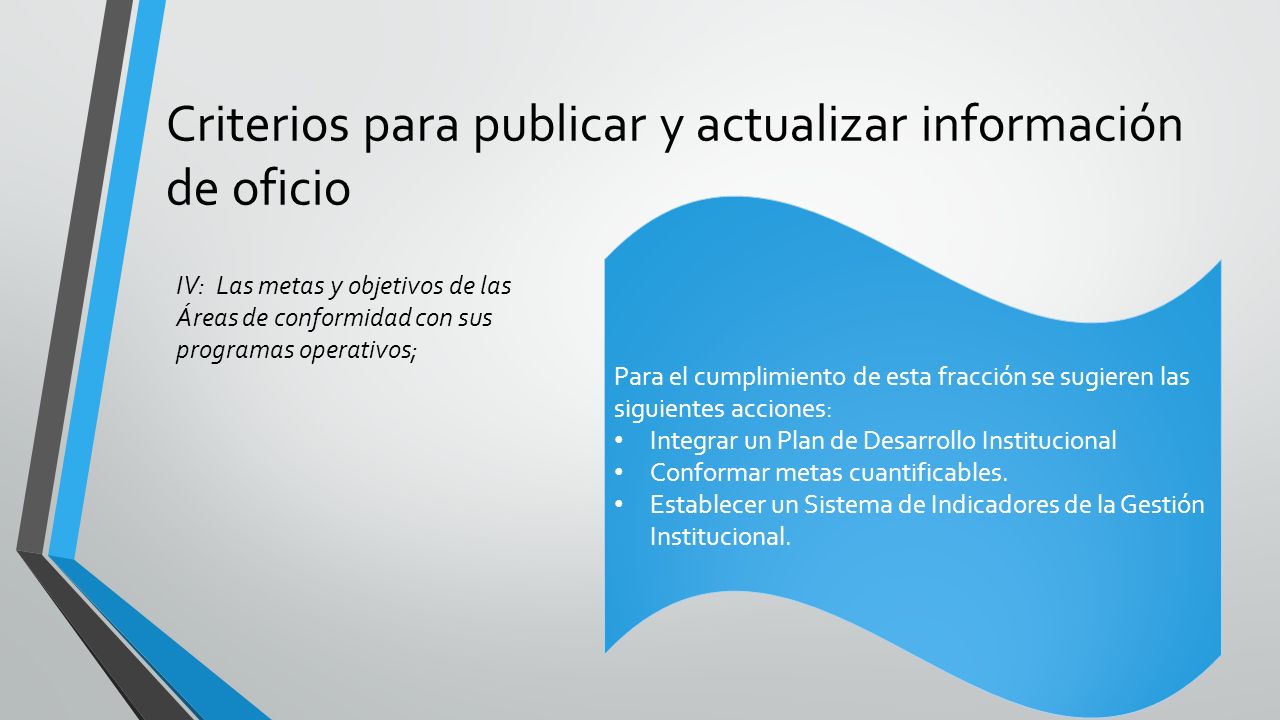 Criterios para publicar y actualizar información de oficio

IV: Las metas y objetivos de las Áreas de conformidad con sus programas operativos;

Para el cumplimiento de esta fracción se sugieren las siguientes acciones:
• Integrar un Plan de Desarrollo Institucional
• Conformar metas cuantificables.
• Establecer un Sistema de Indicadores de la Gestión Institucional.